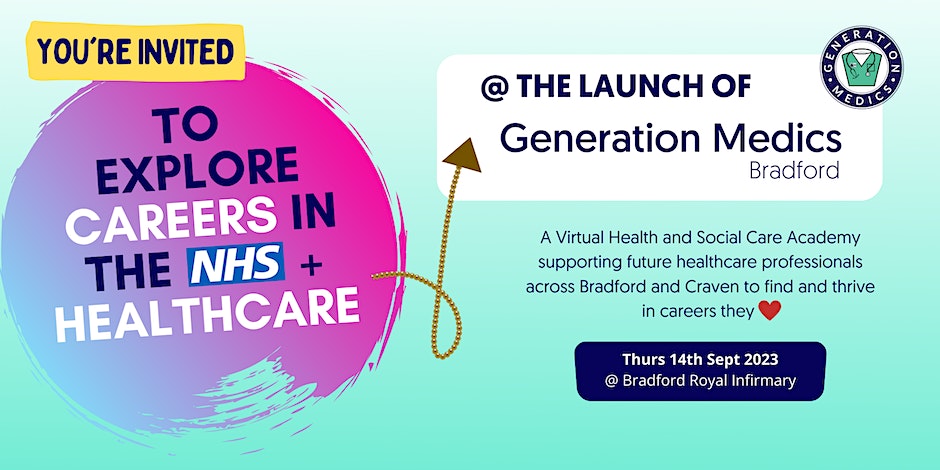 YOU'RE INVITED

TO EXPLORE CAREERS IN THE NHS + HEALTHCARE

@ THE LAUNCH OF

Generation Medics
Bradford

GENERATION MEDICS

A Virtual Health and Social Care Academy supporting future healthcare professionals across Bradford and Craven to find and thrive in careers they ❤️

Thurs 14th Sept 2023
@ Bradford Royal Infirmary